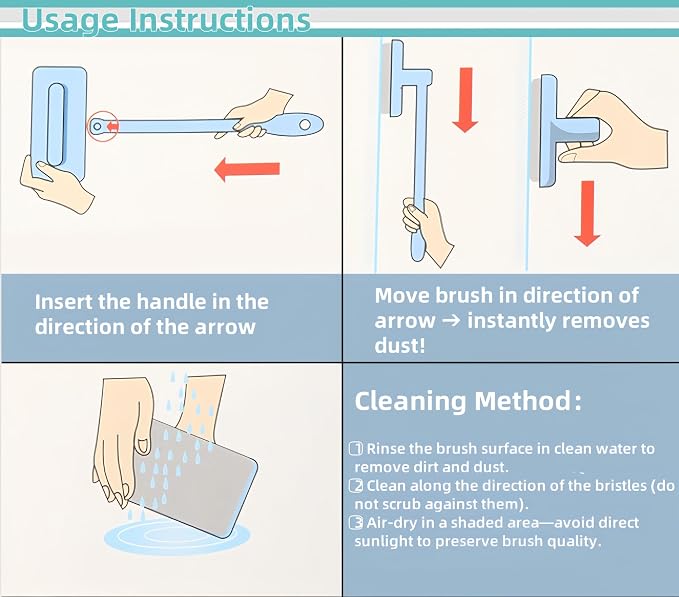 Usage Instructions

Insert the handle in the direction of the arrow

Move brush in direction of arrow → instantly removes dust!

Cleaning Method:

① Rinse the brush surface in clean water to remove dirt and dust.
② Clean along the direction of the bristles (do not scrub against them).
③ Air-dry in a shaded area—avoid direct sunlight to preserve brush quality.